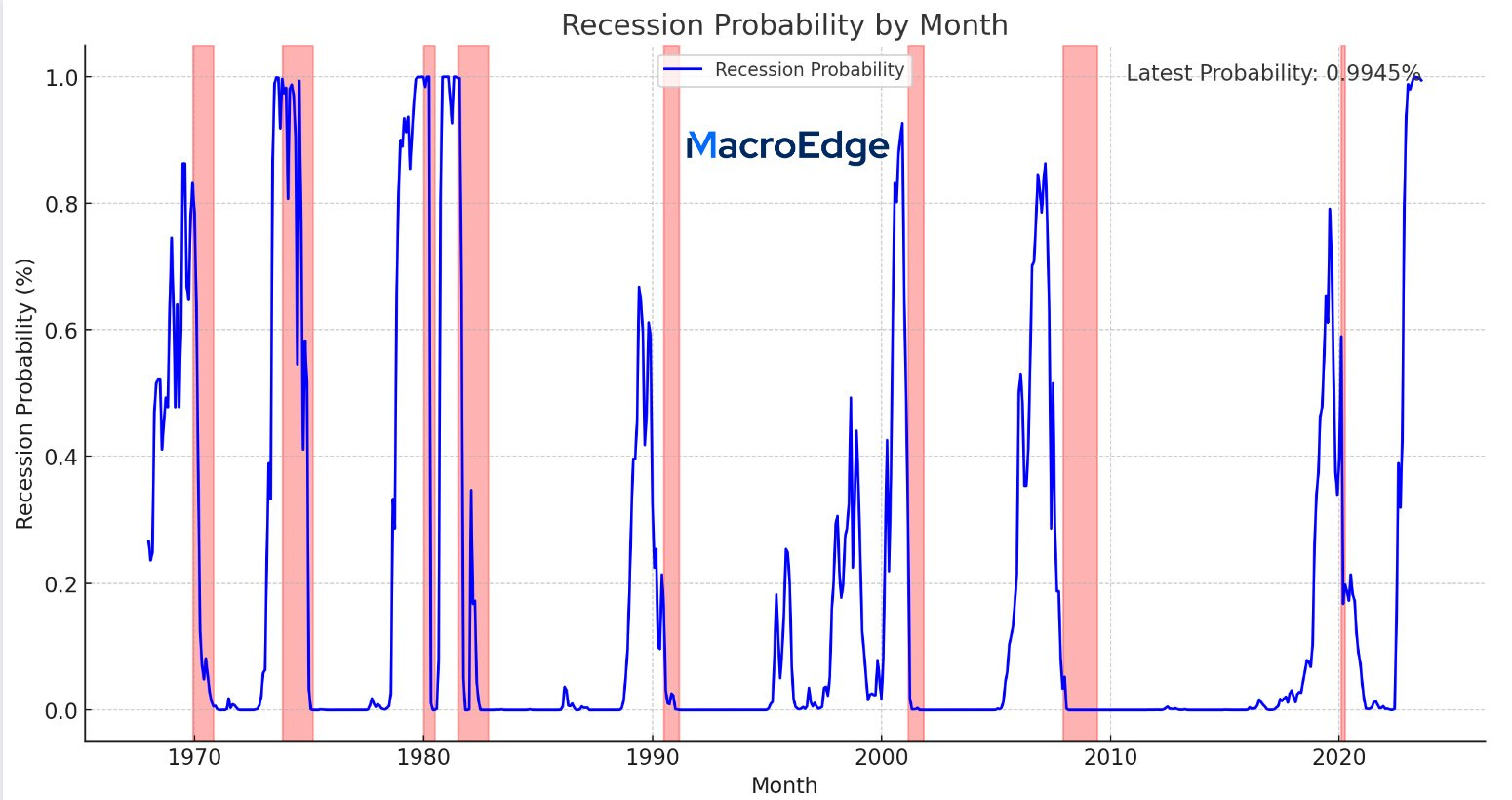 Recession Probability by Month

Recession Probability

Latest Probability: 0.9945%

MacroEdge

Recession Probability (%)

1.0
0.8
0.6
0.4
0.2
0.0

1970
1980
1990
2000
2010
2020

Month